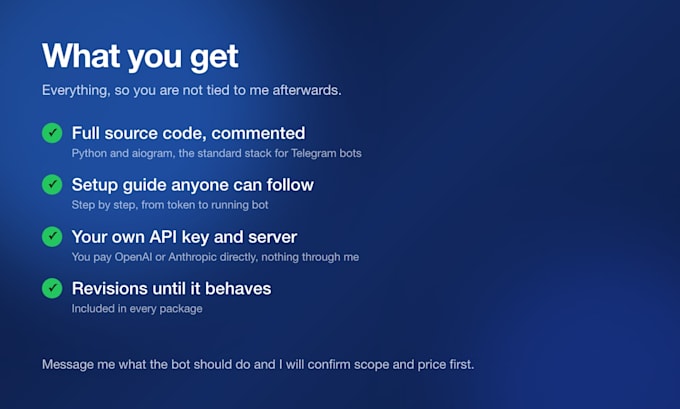 What you get

Everything, so you are not tied to me afterwards.

Full source code, commented
Python and aiogram, the standard stack for Telegram bots

Setup guide anyone can follow
Step by step, from token to running bot

Your own API key and server
You pay OpenAI or Anthropic directly, nothing through me

Revisions until it behaves
Included in every package

Message me what the bot should do and I will confirm scope and price first.